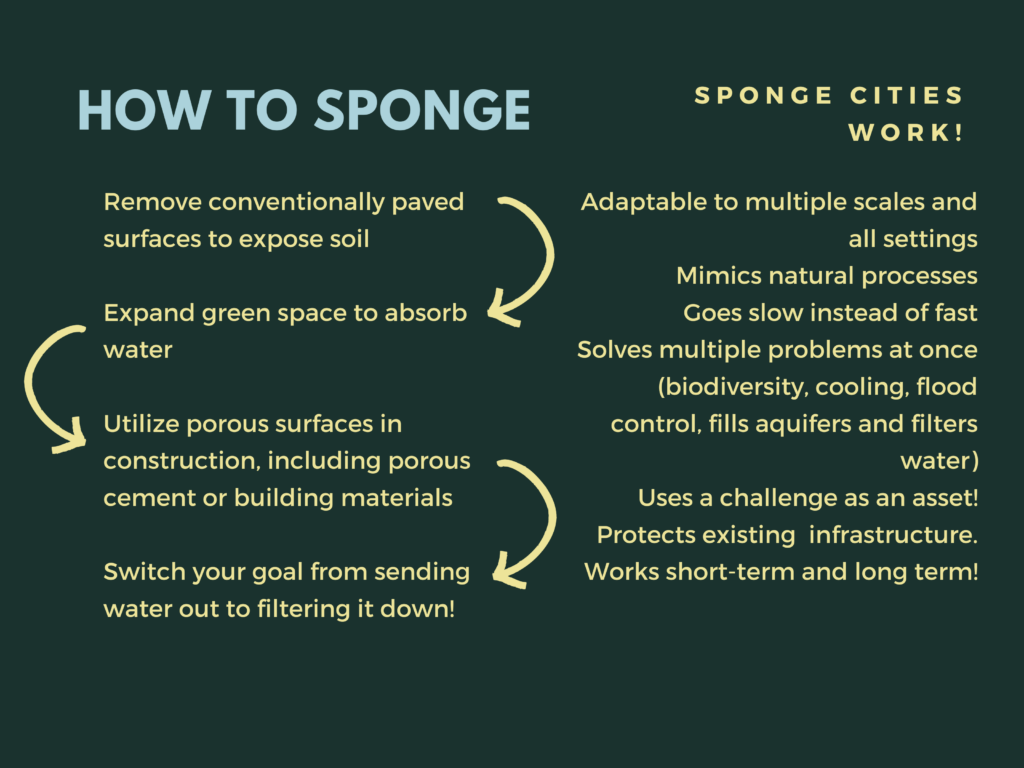 HOW TO SPONGE

Remove conventionally paved surfaces to expose soil

Expand green space to absorb water

Utilize porous surfaces in construction, including porous cement or building materials

Switch your goal from sending water out to filtering it down!

SPONGE CITIES WORK!

Adaptable to multiple scales and all settings
Mimics natural processes
Goes slow instead of fast
Solves multiple problems at once (biodiversity, cooling, flood control, fills aquifers and filters water)
Uses a challenge as an asset!
Protects existing infrastructure.
Works short-term and long term!